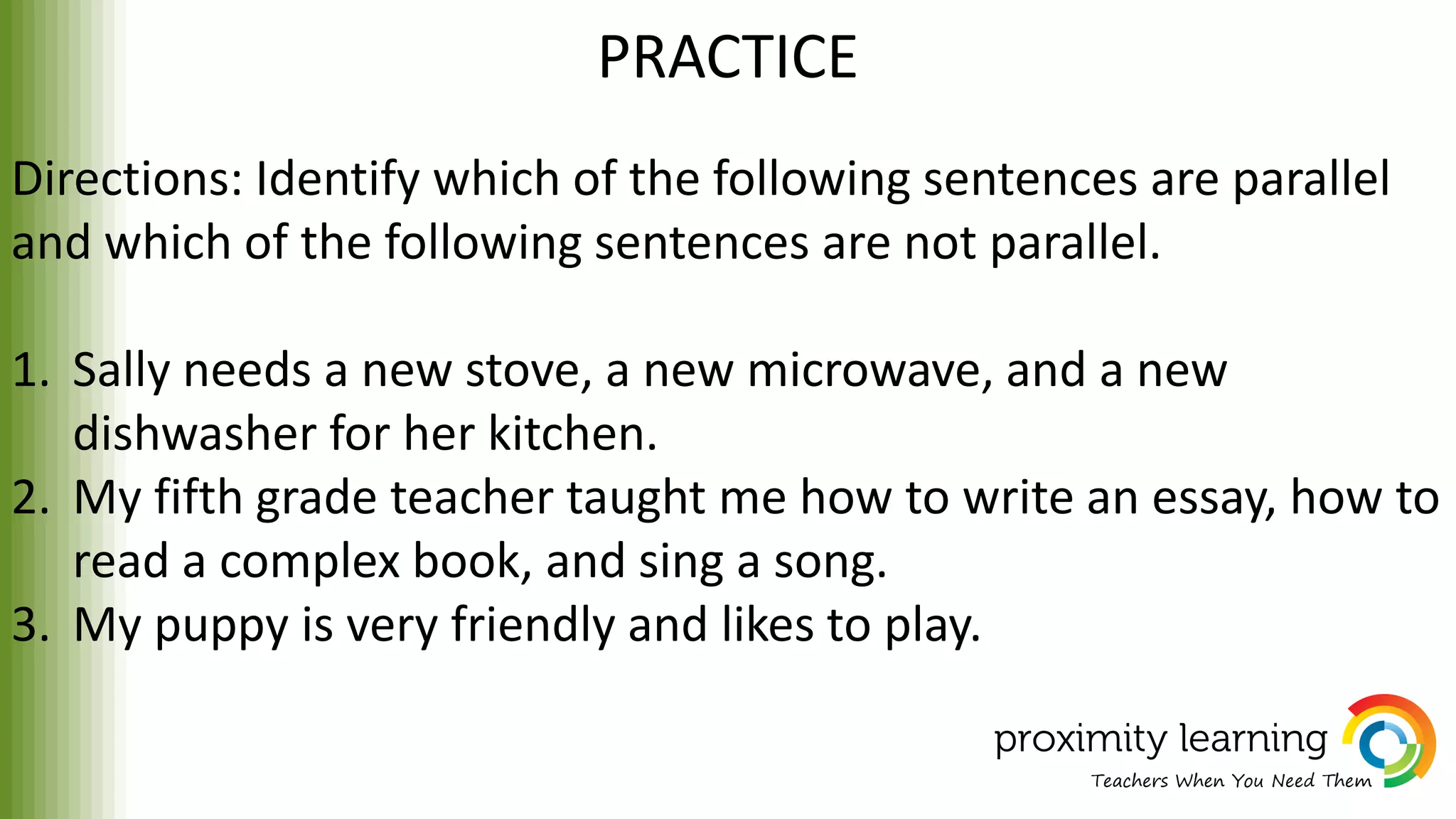 PRACTICE

Directions: Identify which of the following sentences are parallel and which of the following sentences are not parallel.

1. Sally needs a new stove, a new microwave, and a new dishwasher for her kitchen.
2. My fifth grade teacher taught me how to write an essay, how to read a complex book, and sing a song.
3. My puppy is very friendly and likes to play.

proximity learning
Teachers When You Need Them